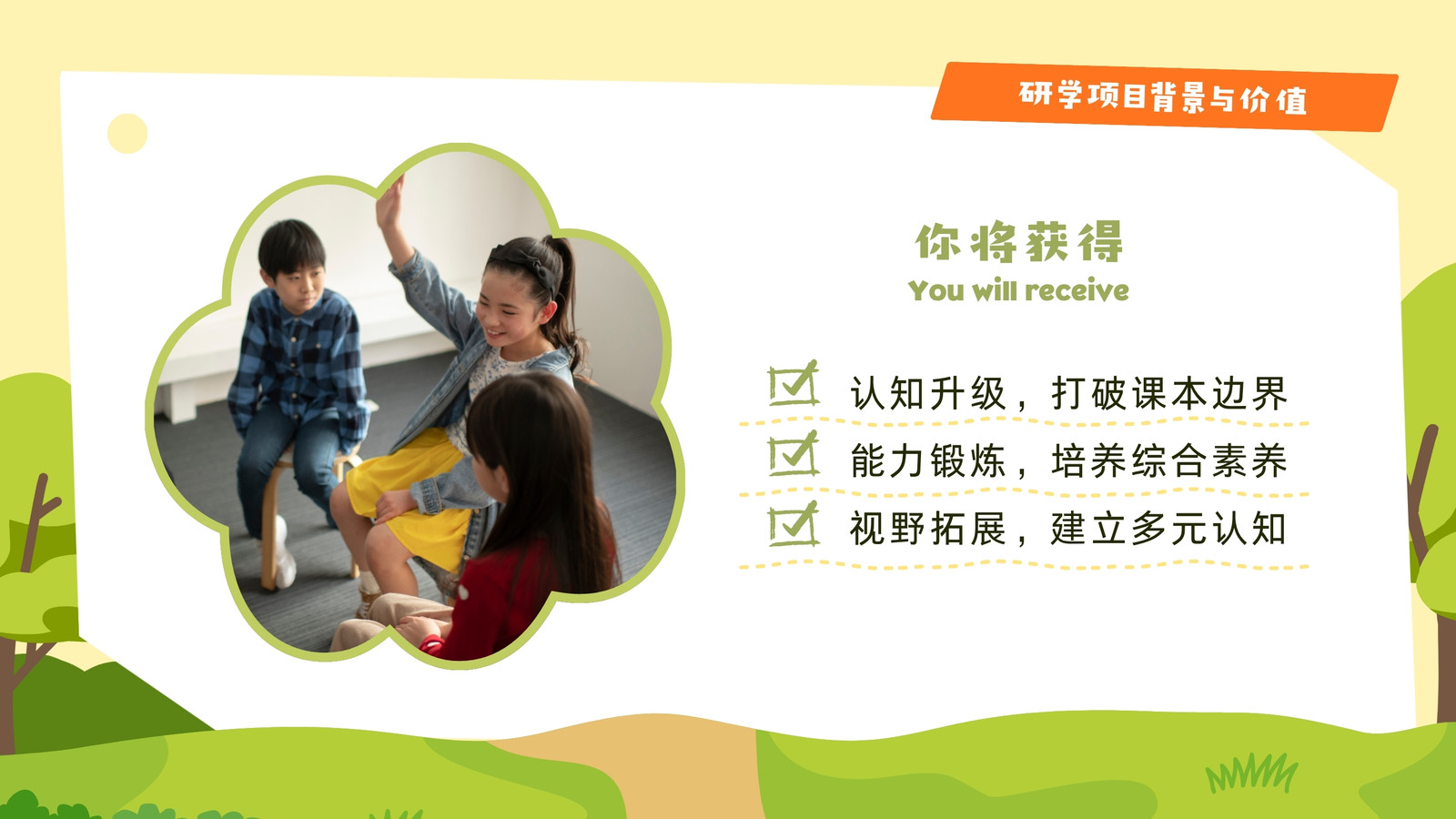 研学项目背景与价值

你将获得
You will receive

认知升级，打破课本边界

能力锻炼，培养综合素养

视野拓展，建立多元认知